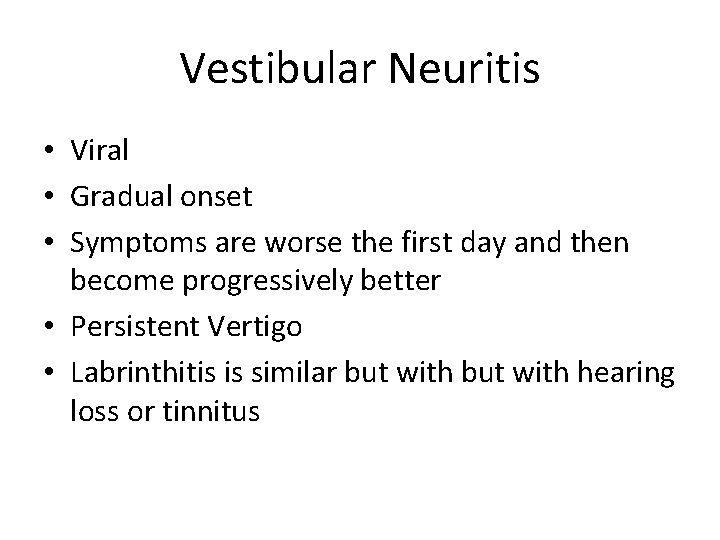 Vestibular Neuritis

• Viral
• Gradual onset
• Symptoms are worse the first day and then become progressively better
• Persistent Vertigo
• Labrinthitis is similar but with but with hearing loss or tinnitus